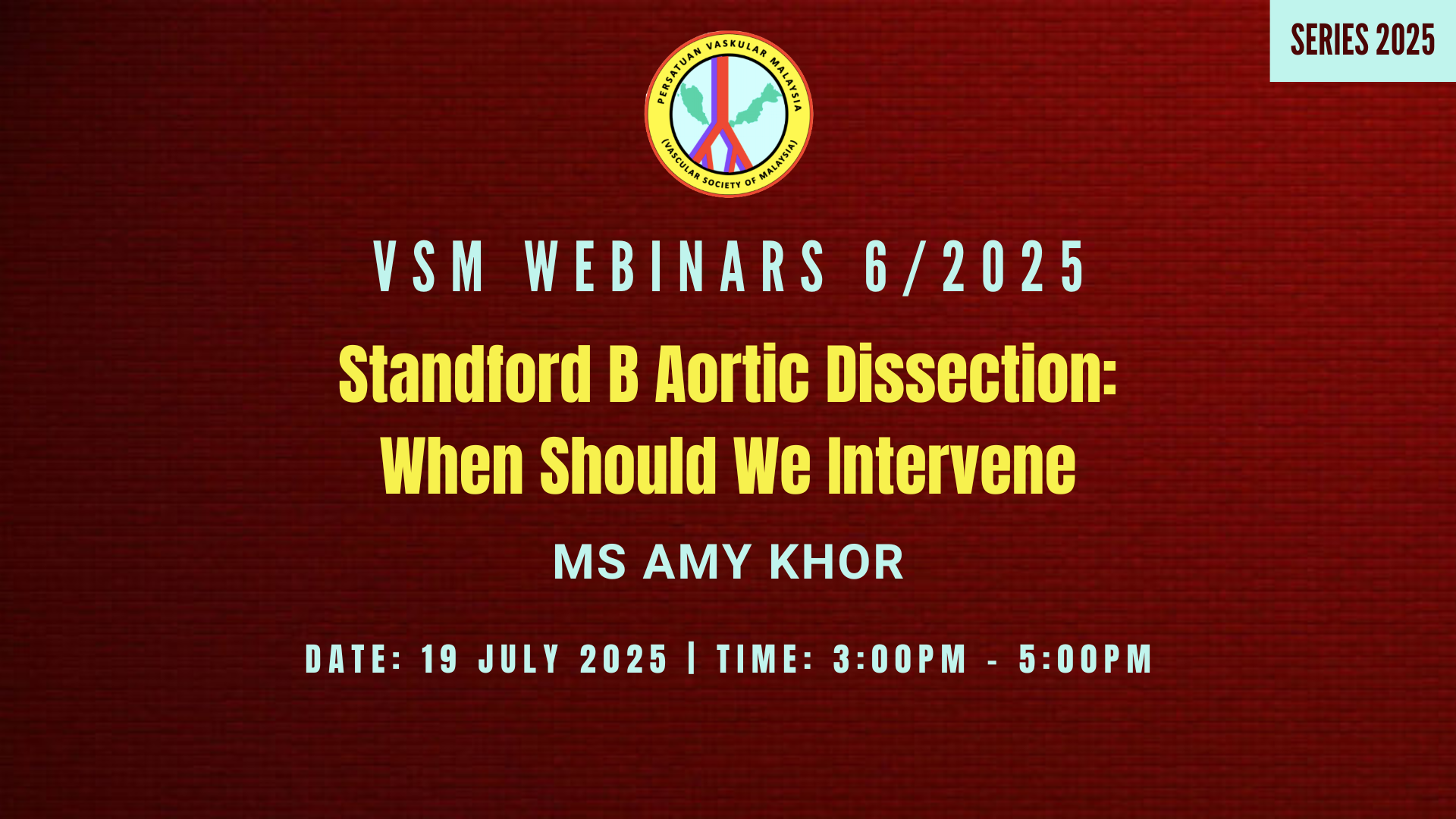 SERIES 2025

PERSATUAN VASKULAR MALAYSIA
(VASCULAR SOCIETY OF MALAYSIA)

VSM WEBINARS 6/2025

Standford B Aortic Dissection: When Should We Intervene

MS AMY KHOR

DATE: 19 JULY 2025 | TIME: 3:00PM - 5:00PM